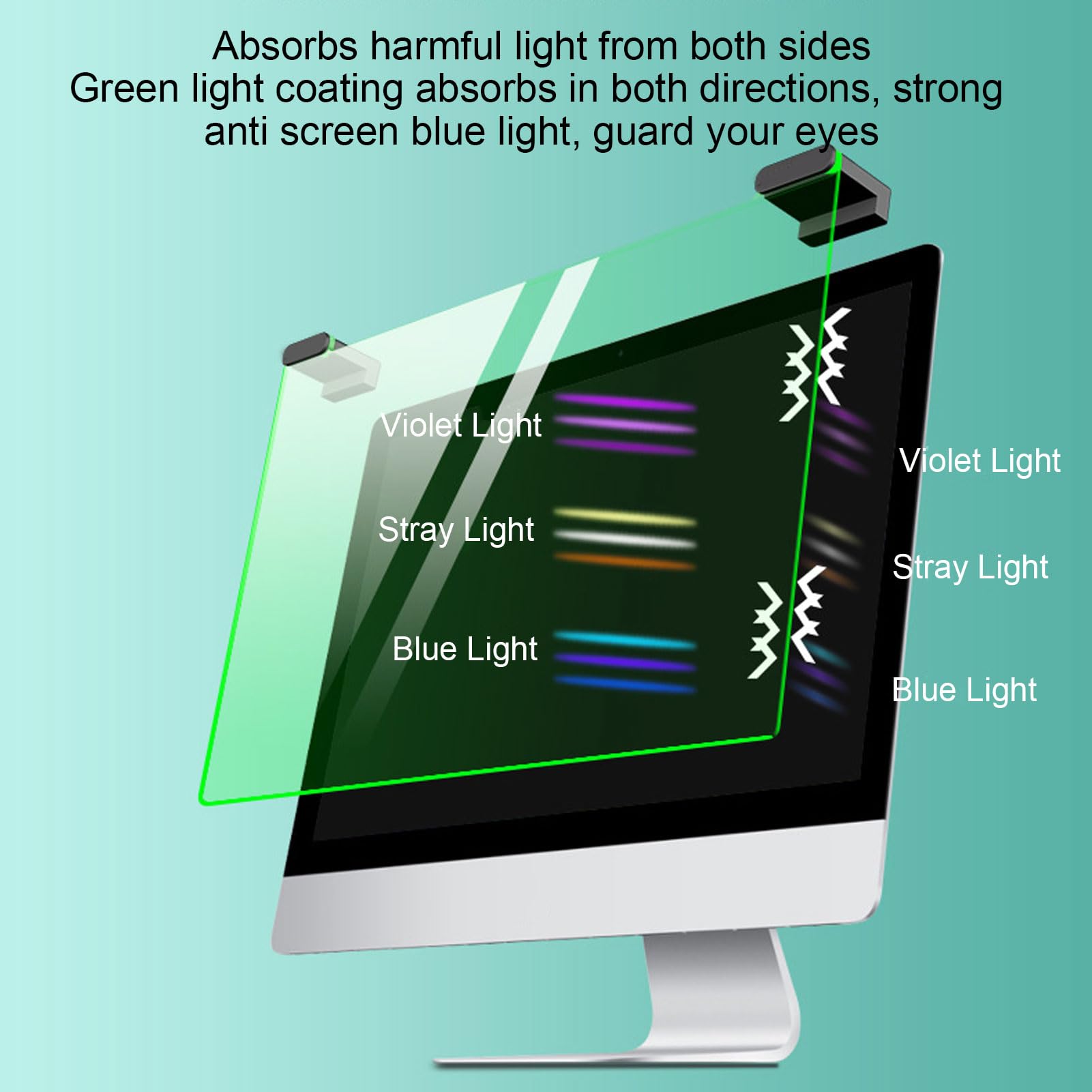 Absorbs harmful light from both sides
Green light coating absorbs in both directions, strong anti screen blue light, guard your eyes

Violet Light

Stray Light

Blue Light

Violet Light

Stray Light

Blue Light